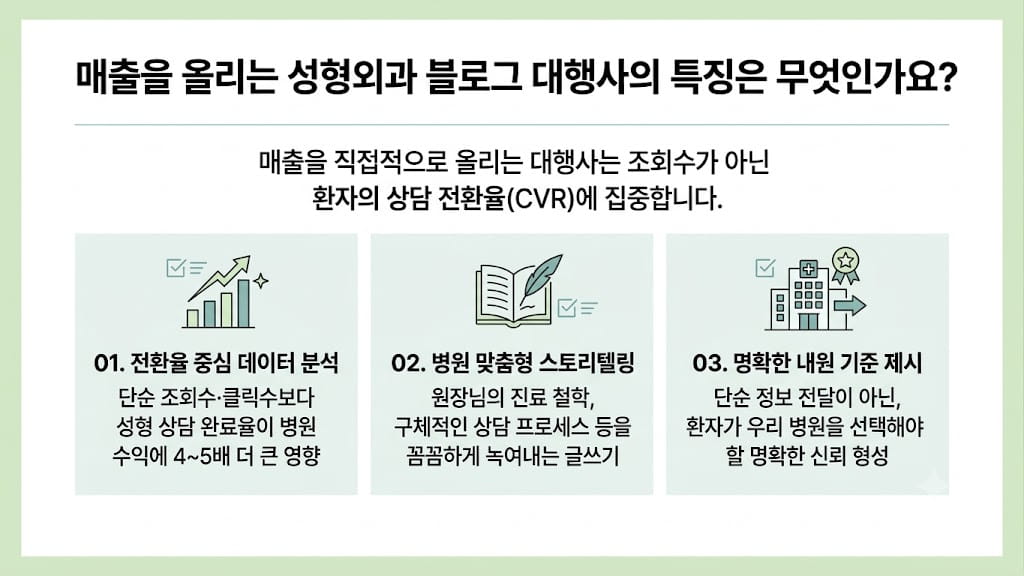 매출을 올리는 성형외과 블로그 대행사의 특징은 무엇인가요?

매출을 직접적으로 올리는 대행사는 조회수가 아닌 환자의 상담 전환율(CVR)에 집중합니다.

01. 전환율 중심 데이터 분석

단순 조회수·클릭수보다 성형 상담 완료율이 병원 수익에 4~5배 더 큰 영향

02. 병원 맞춤형 스토리텔링

원장님의 진료 철학, 구체적인 상담 프로세스 등을 꼼꼼하게 녹여내는 글쓰기

03. 명확한 내원 기준 제시

단순 정보 전달이 아닌, 환자가 우리 병원을 선택해야 할 명확한 신뢰 형성